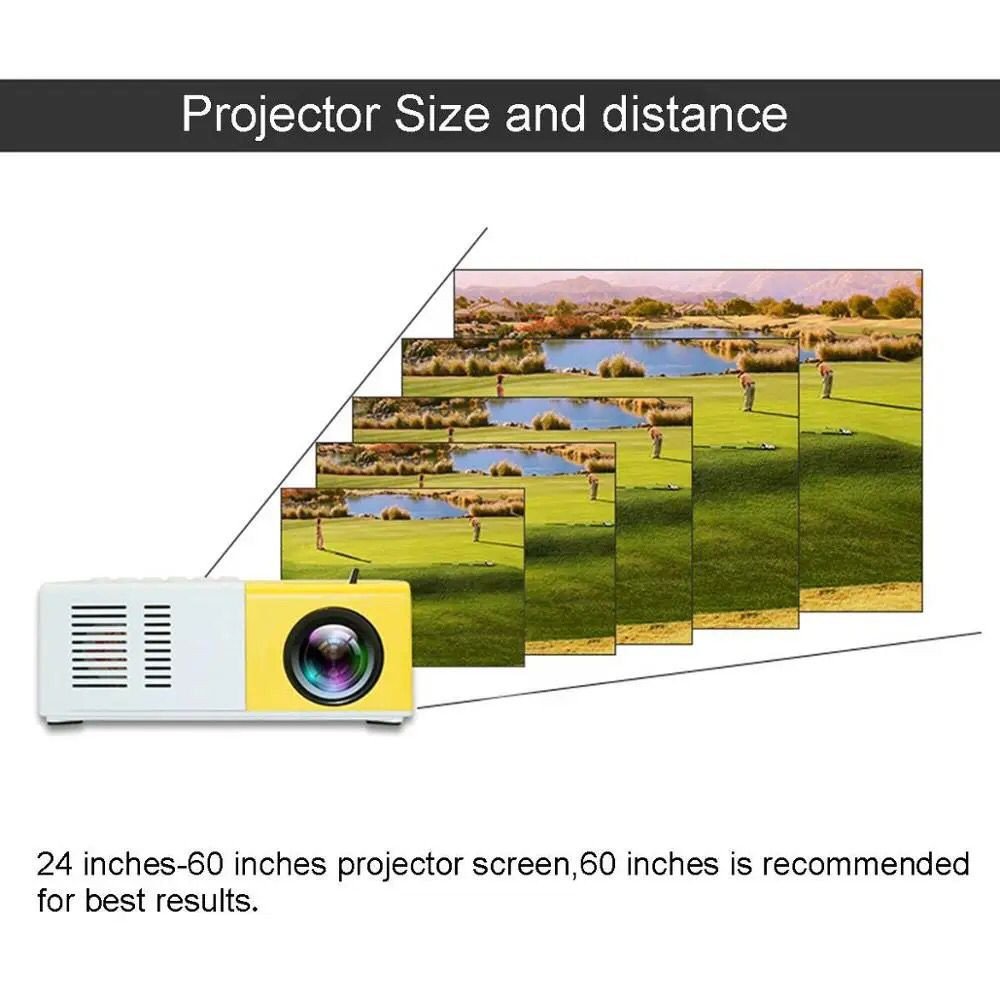 Projector Size and distance

24 inches-60 inches projector screen,60 inches is recommended for best results.